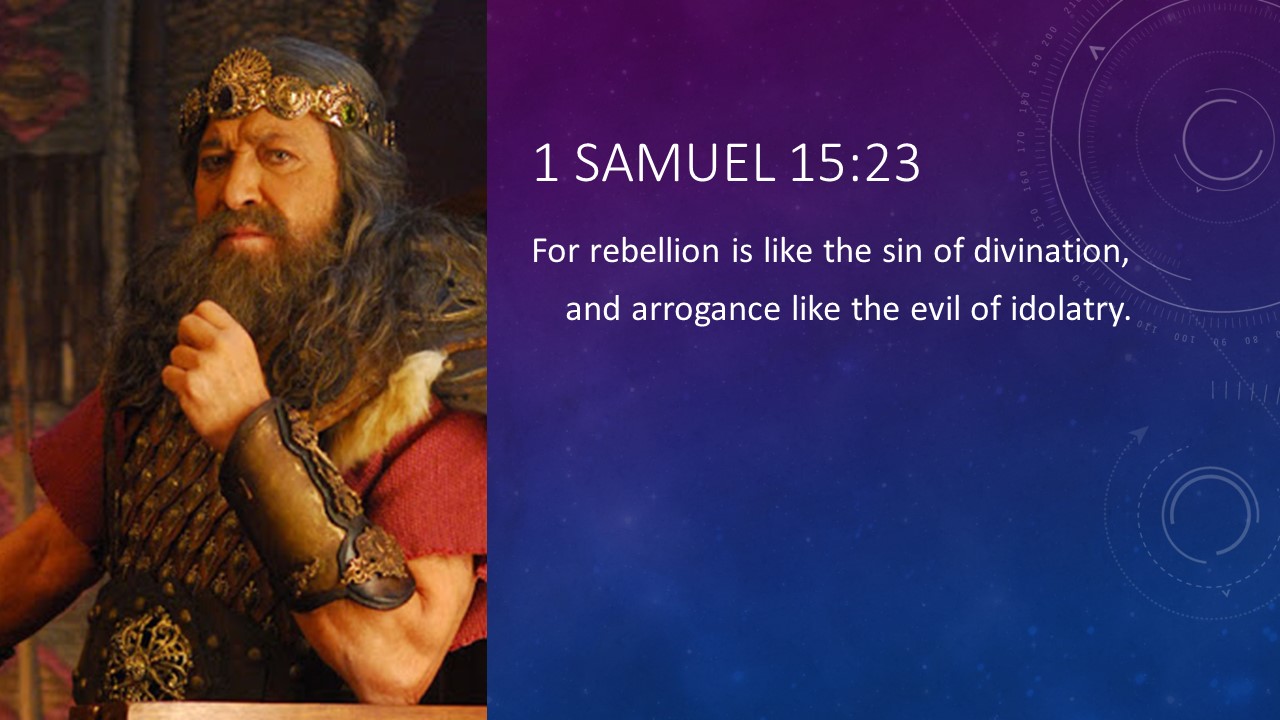 1 SAMUEL 15:23

For rebellion is like the sin of divination, and arrogance like the evil of idolatry.